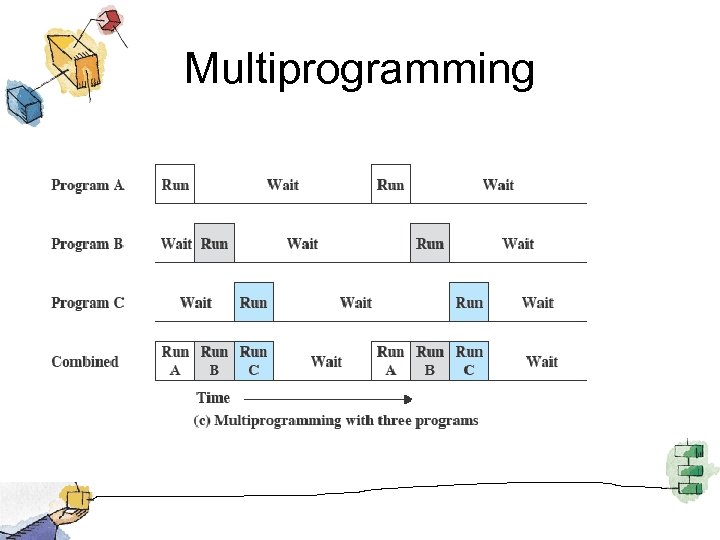 Multiprogramming

Program A Run Wait Run Wait

Program B Wait Run Wait Run Wait

Program C Wait Run Wait Run Wait

Combined Run A Run B Run C Wait Run A Run B Run C Wait

Time

(c) Multiprogramming with three programs